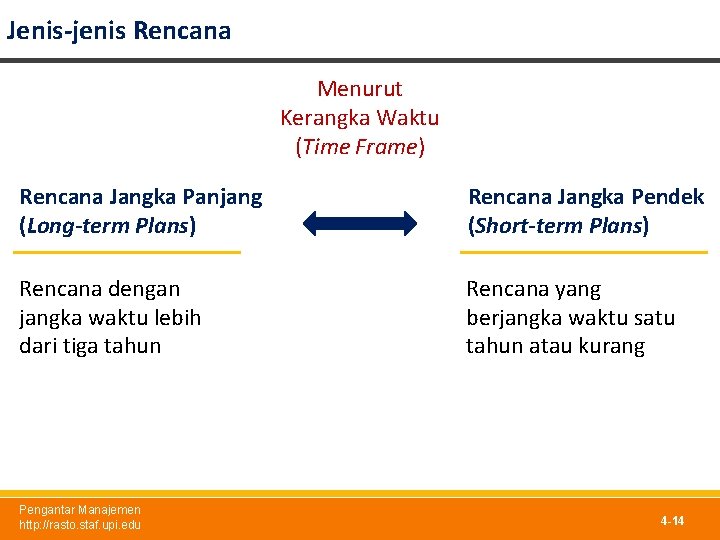 Jenis-jenis Rencana

Menurut
Kerangka Waktu
(Time Frame)

Rencana Jangka Panjang
(Long-term Plans)

Rencana dengan jangka waktu lebih dari tiga tahun

Rencana Jangka Pendek
(Short-term Plans)

Rencana yang berjangka waktu satu tahun atau kurang

Pengantar Manajemen
http://rasto.staf.upi.edu

4-14